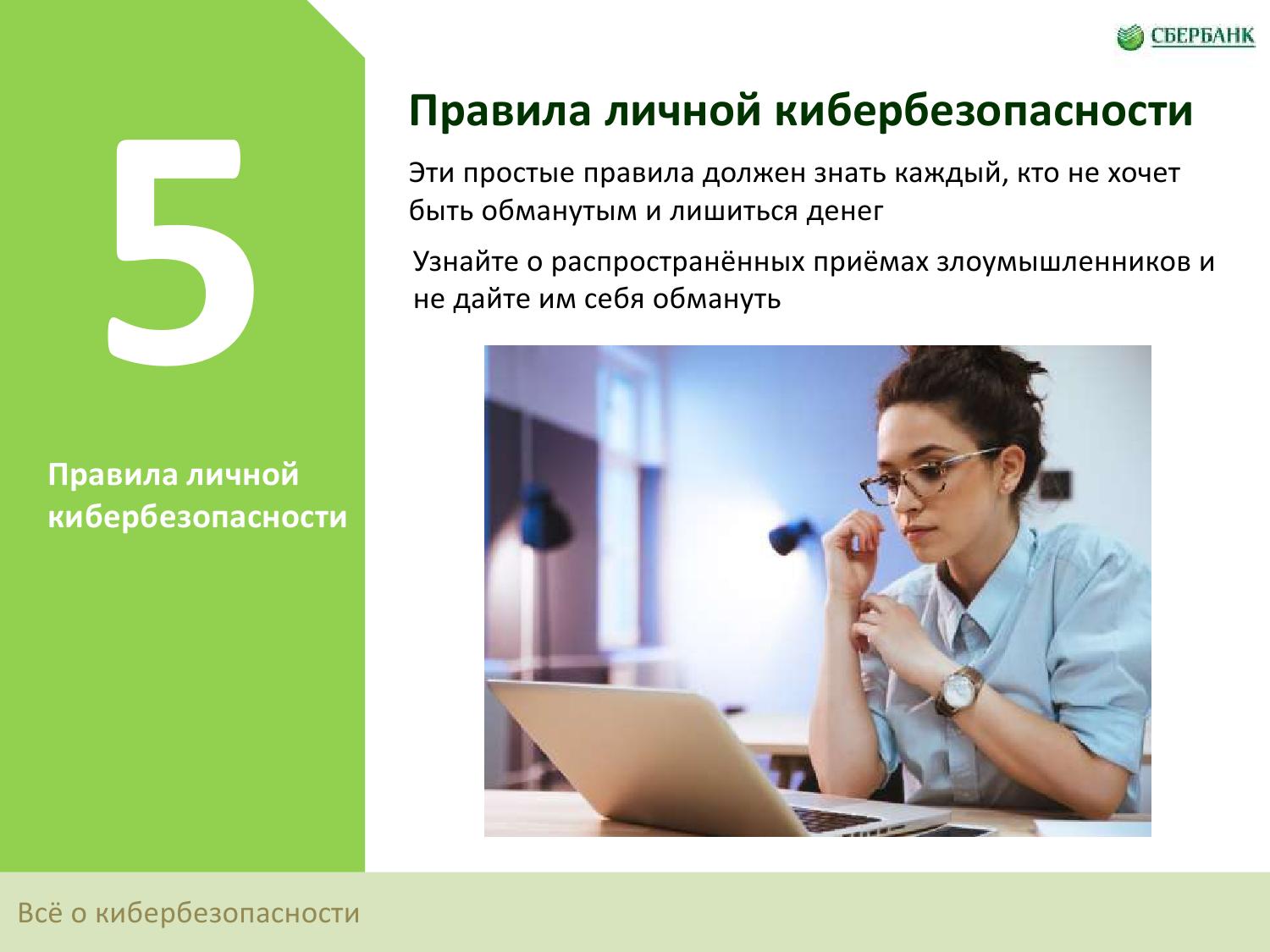 СБЕРБАНК

5

Правила личной кибербезопасности

Правила личной кибербезопасности

Эти простые правила должен знать каждый, кто не хочет быть обманутым и лишиться денег

Узнайте о распространённых приёмах злоумышленников и не дайте им себя обмануть

Всё о кибербезопасности